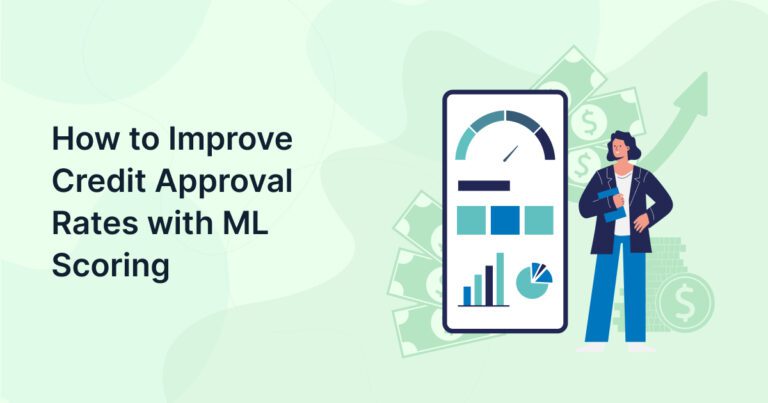 How to Improve Credit Approval Rates with ML Scoring

$

$

$